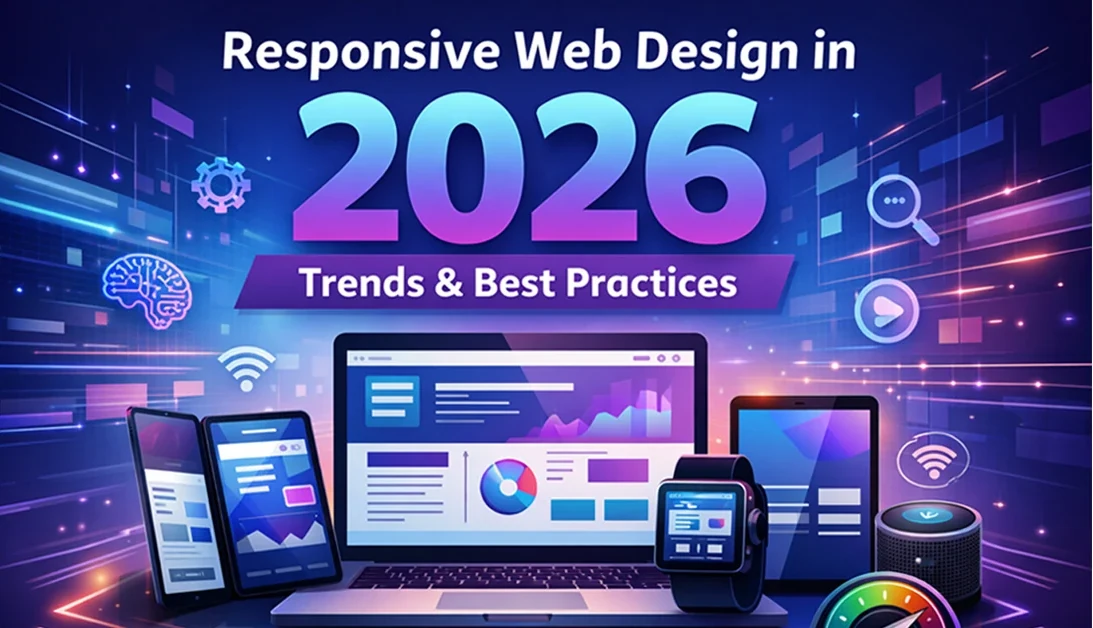 Responsive Web Design in
2026
Trends & Best Practices